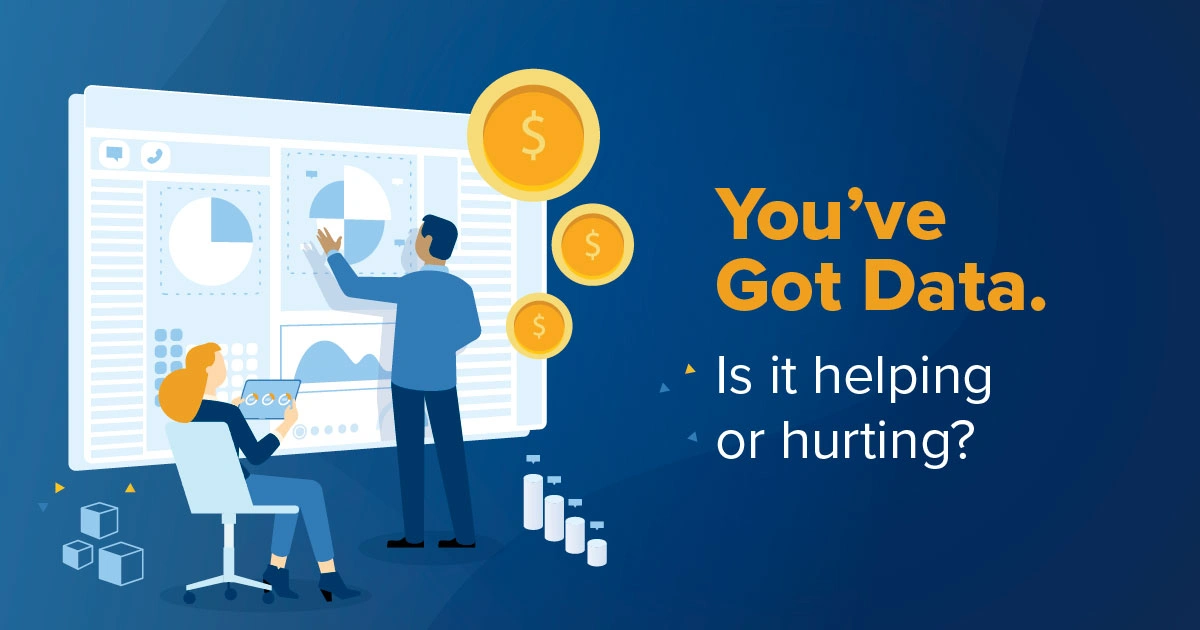 $
$
$
You've Got Data.

Is it helping or hurting?